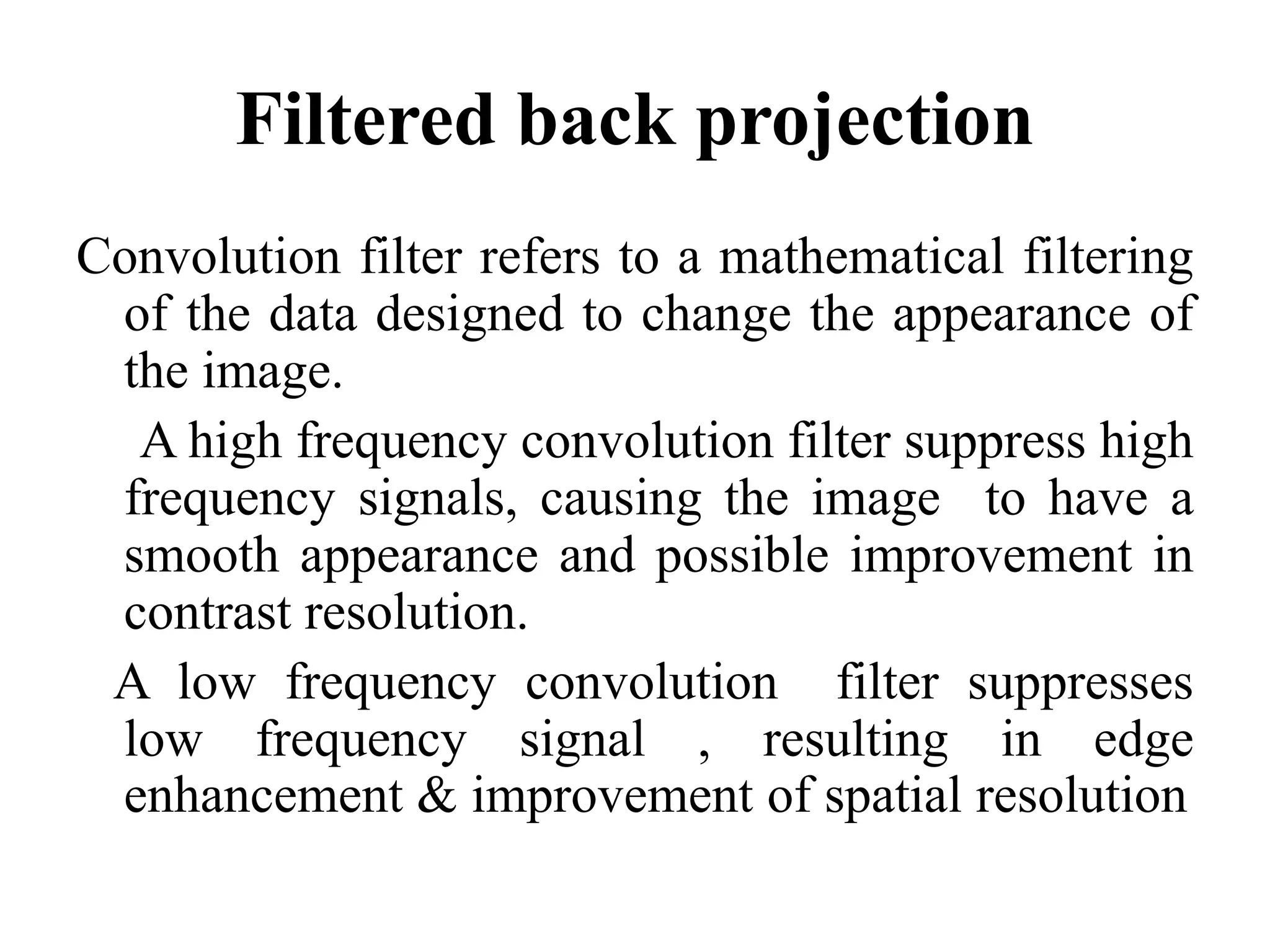 Filtered back projection

Convolution filter refers to a mathematical filtering of the data designed to change the appearance of the image.

A high frequency convolution filter suppress high frequency signals, causing the image to have a smooth appearance and possible improvement in contrast resolution.

A low frequency convolution filter suppresses low frequency signal , resulting in edge enhancement & improvement of spatial resolution